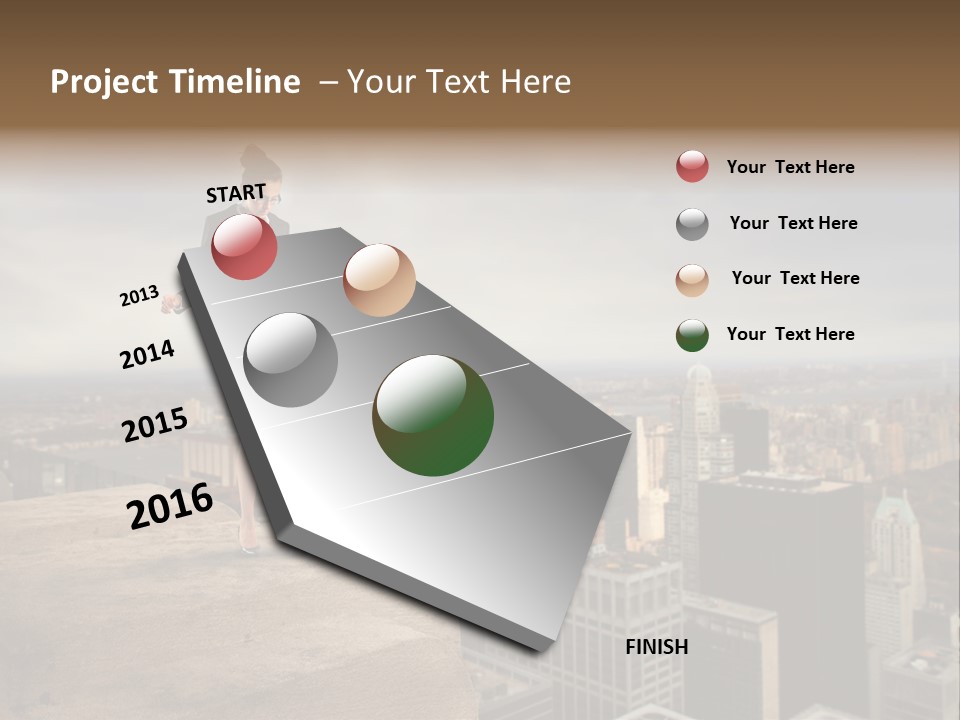 Project Timeline – Your Text Here

START

2013

2014

2015

2016

FINISH

Your Text Here

Your Text Here

Your Text Here

Your Text Here